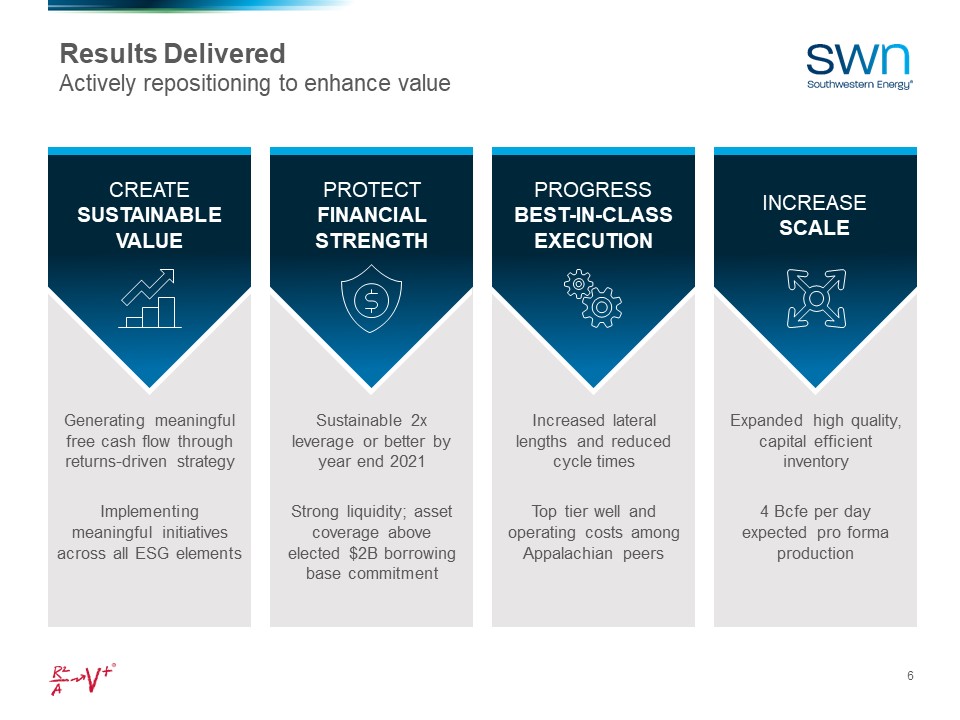 Results Delivered
Actively repositioning to enhance value

swn
Southwestern Energy®

CREATE
SUSTAINABLE
VALUE

Generating meaningful free cash flow through returns-driven strategy

Implementing meaningful initiatives across all ESG elements

PROTECT
FINANCIAL
STRENGTH

Sustainable 2x leverage or better by year end 2021

Strong liquidity; asset coverage above elected $2B borrowing base commitment

PROGRESS
BEST-IN-CLASS
EXECUTION

Increased lateral lengths and reduced cycle times

Top tier well and operating costs among Appalachian peers

INCREASE
SCALE

Expanded high quality, capital efficient inventory

4 Bcfe per day expected pro forma production

$\frac{R^2}{A} \rightarrow V^+$®

6